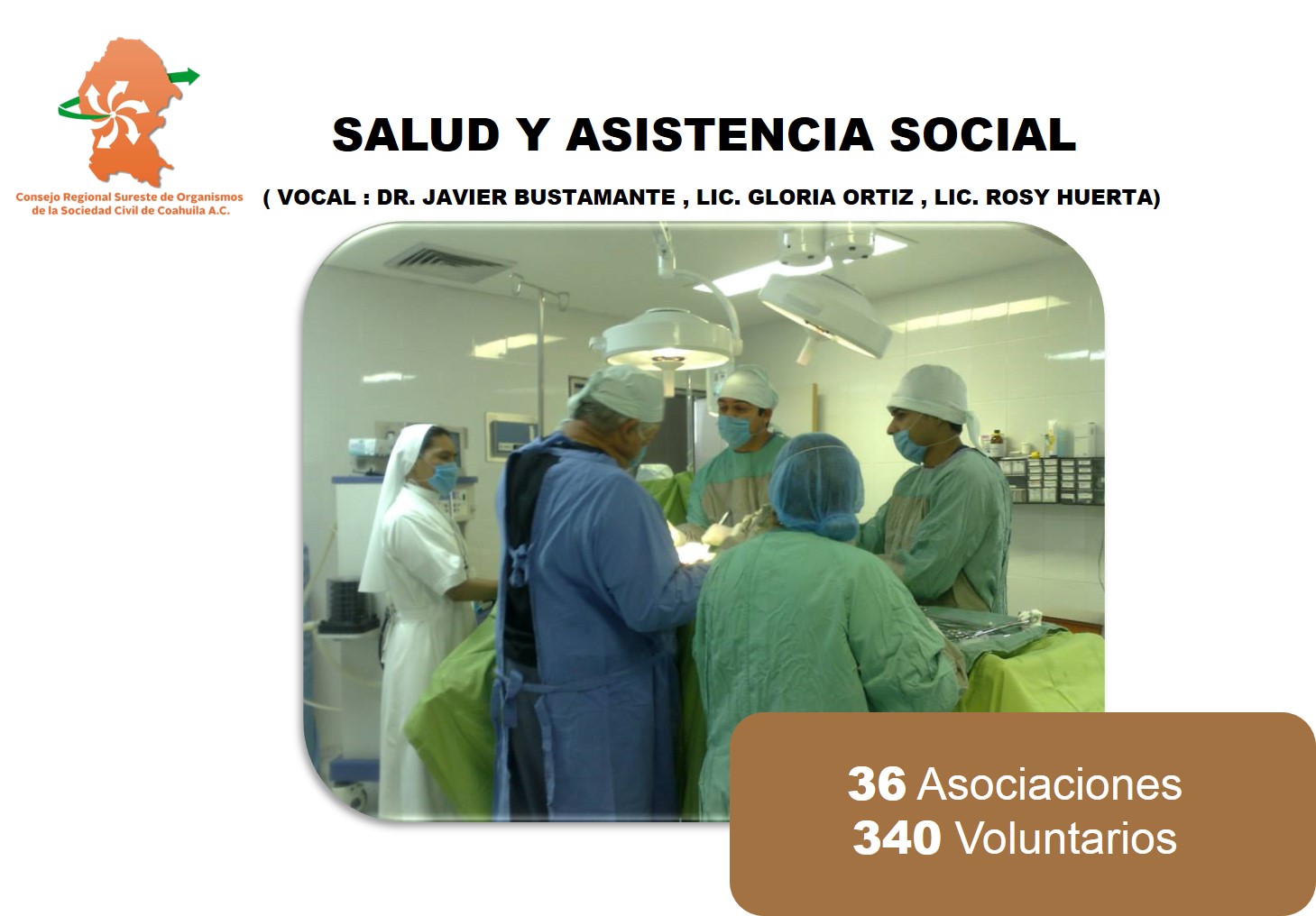 Consejo Regional Sureste de Organismos de la Sociedad Civil de Coahuila A.C.

SALUD Y ASISTENCIA SOCIAL

( VOCAL : DR. JAVIER BUSTAMANTE , LIC. GLORIA ORTIZ , LIC. ROSY HUERTA)

36 Asociaciones
340 Voluntarios